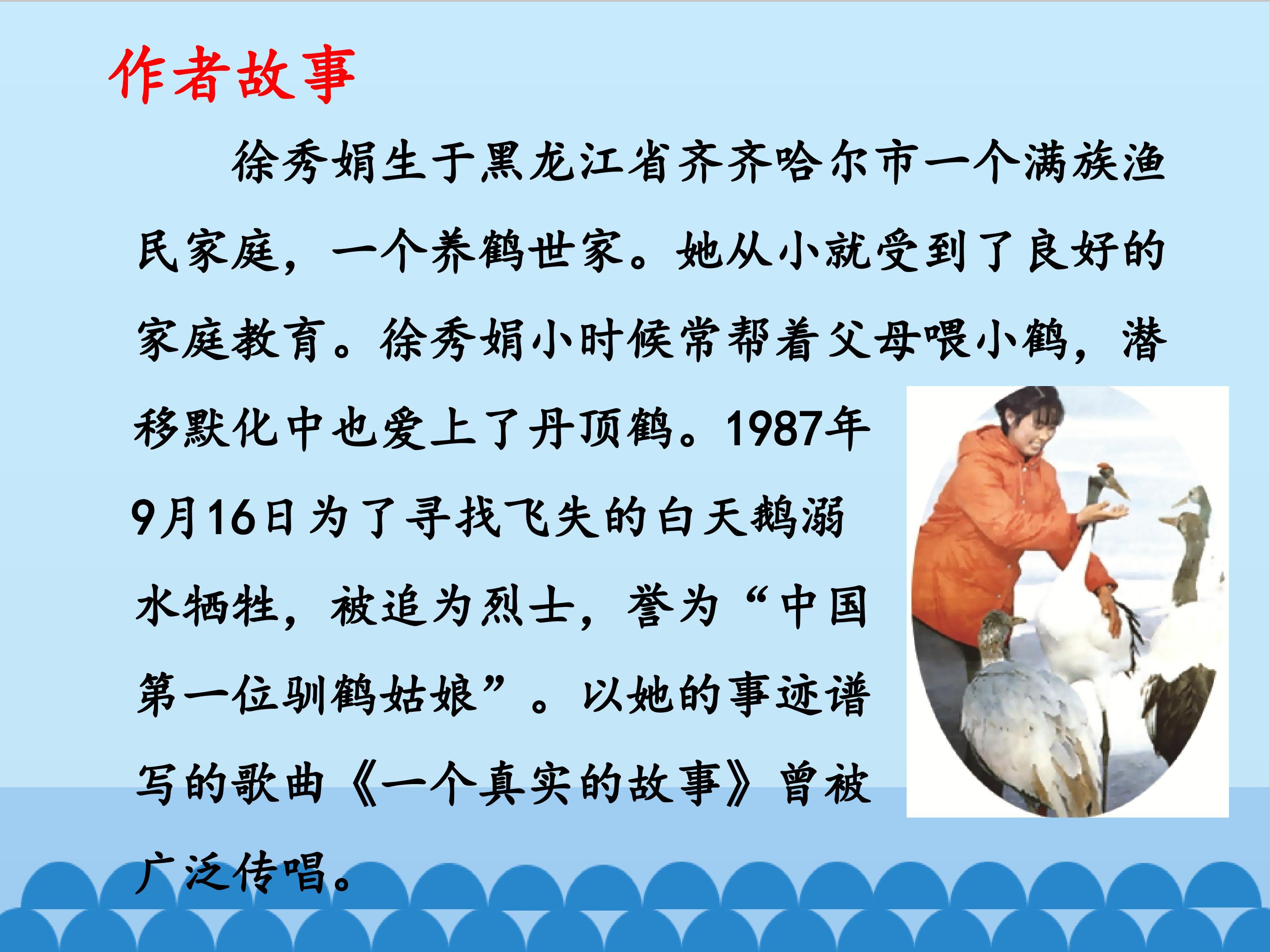 作者故事

徐秀娟生于黑龙江省齐齐哈尔市一个满族渔民家庭，一个养鹤世家。她从小就受到了良好的家庭教育。徐秀娟小时候常帮着父母喂小鹤，潜移默化中也爱上了丹顶鹤。1987年9月16日为了寻找飞失的白天鹅溺水牺牲，被追为烈士，誉为“中国第一位驯鹤姑娘”。以她的事迹谱写的歌曲《一个真实的故事》曾被广泛传唱。